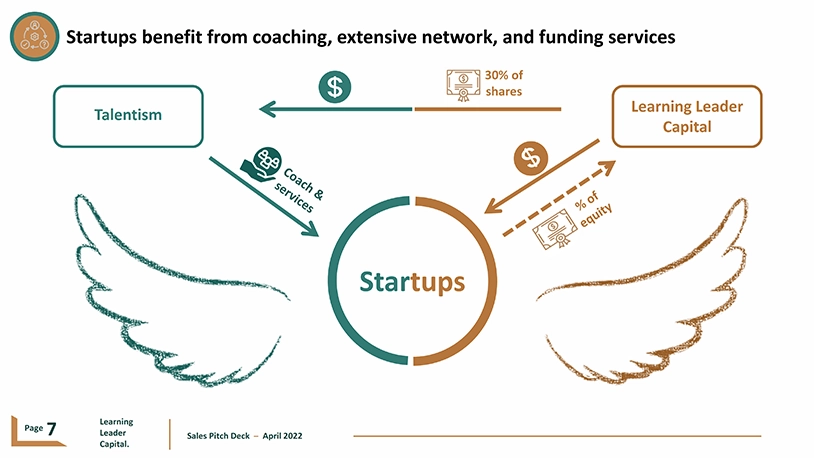 Startups benefit from coaching, extensive network, and funding services

Talentism

$

30% of shares

Learning Leader Capital

Coach & services

$

% of equity

Startups

Page 7

Learning Leader Capital.

Sales Pitch Deck – April 2022